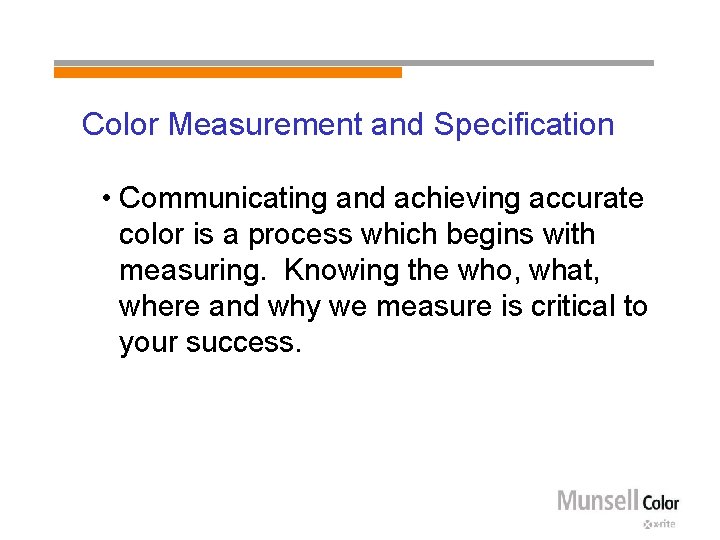 Color Measurement and Specification

• Communicating and achieving accurate color is a process which begins with measuring.  Knowing the who, what, where and why we measure is critical to your success.

Munsell Color
x-rite